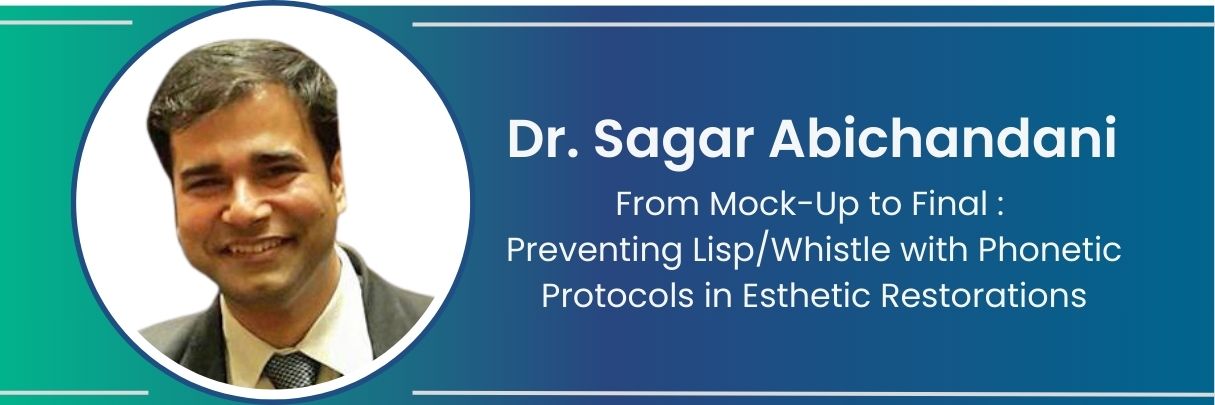 Dr. Sagar Abichandani

From Mock-Up to Final : Preventing Lisp/Whistle with Phonetic Protocols in Esthetic Restorations